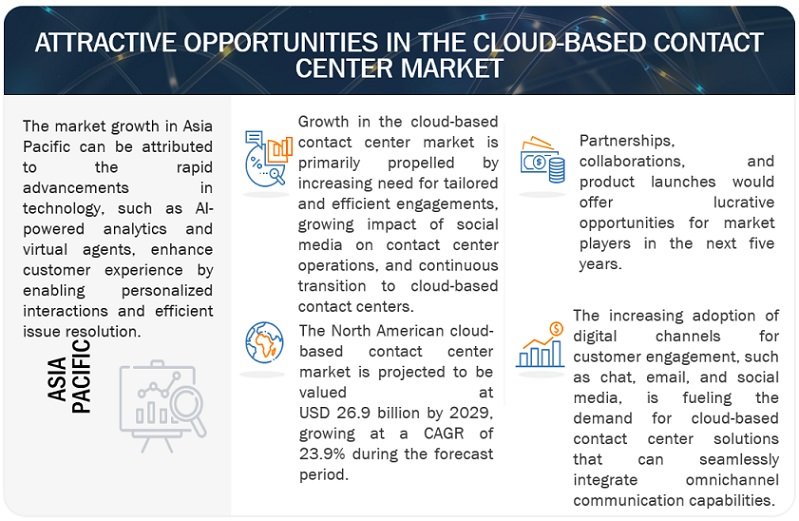 ATTRACTIVE OPPORTUNITIES IN THE CLOUD-BASED CONTACT CENTER MARKET

The market growth in Asia Pacific can be attributed to the rapid advancements in technology, such as AI-powered analytics and virtual agents, enhance customer experience by enabling personalized interactions and efficient issue resolution.

ASIA PACIFIC

Growth in the cloud-based contact center market is primarily propelled by increasing need for tailored and efficient engagements, growing impact of social media on contact center operations, and continuous transition to cloud-based contact centers.

The North American cloud-based contact center market is projected to be valued at USD 26.9 billion by 2029, growing at a CAGR of 23.9% during the forecast period.

Partnerships, collaborations, and product launches would offer lucrative opportunities for market players in the next five years.

The increasing adoption of digital channels for customer engagement, such as chat, email, and social media, is fueling the demand for cloud-based contact center solutions that can seamlessly integrate omnichannel communication capabilities.